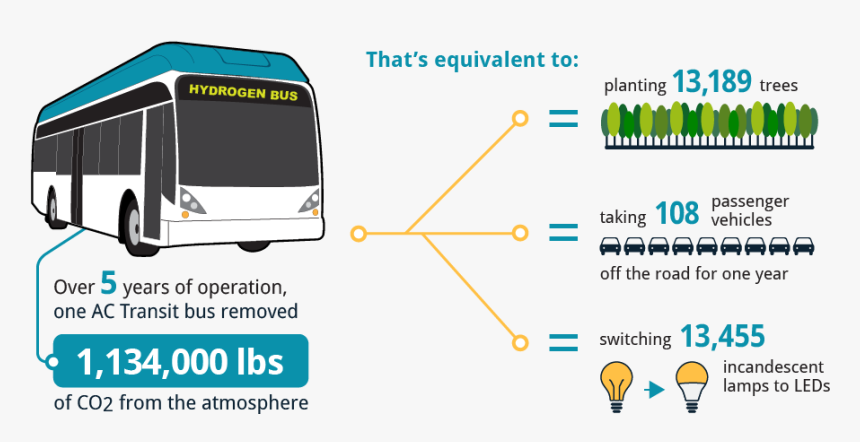 HYDROGEN BUS

Over 5 years of operation, one AC Transit bus removed

1,134,000 lbs

of $CO_2$ from the atmosphere

That's equivalent to:

= planting 13,189 trees

= taking 108 passenger vehicles off the road for one year

= switching 13,455 incandescent lamps to LEDs